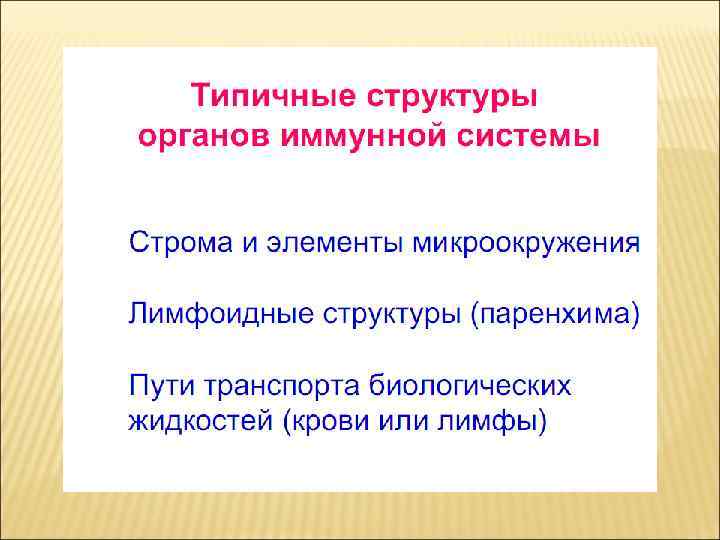 Типичные структуры органов иммунной системы

Строма и элементы микроокружения

Лимфоидные структуры (паренхима)

Пути транспорта биологических жидкостей (крови или лимфы)